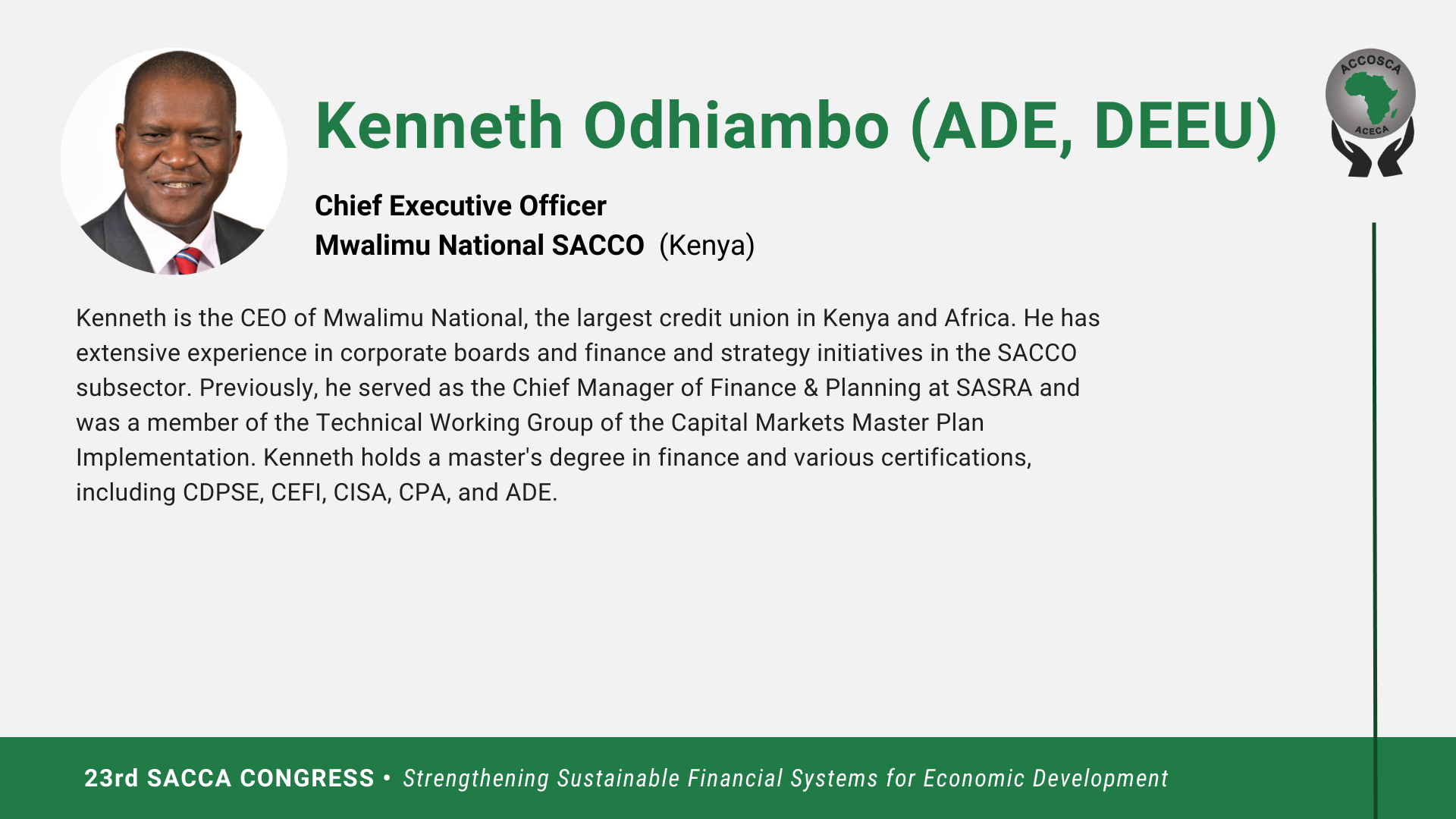 Kenneth Odhiambo (ADE, DEEU)

ACCOSCA
ACECA

Chief Executive Officer
Mwalimu National SACCO (Kenya)

Kenneth is the CEO of Mwalimu National, the largest credit union in Kenya and Africa. He has extensive experience in corporate boards and finance and strategy initiatives in the SACCO subsector. Previously, he served as the Chief Manager of Finance & Planning at SASRA and was a member of the Technical Working Group of the Capital Markets Master Plan Implementation. Kenneth holds a master's degree in finance and various certifications, including CDPSE, CEFI, CISA, CPA, and ADE.

23rd SACCA CONGRESS • Strengthening Sustainable Financial Systems for Economic Development